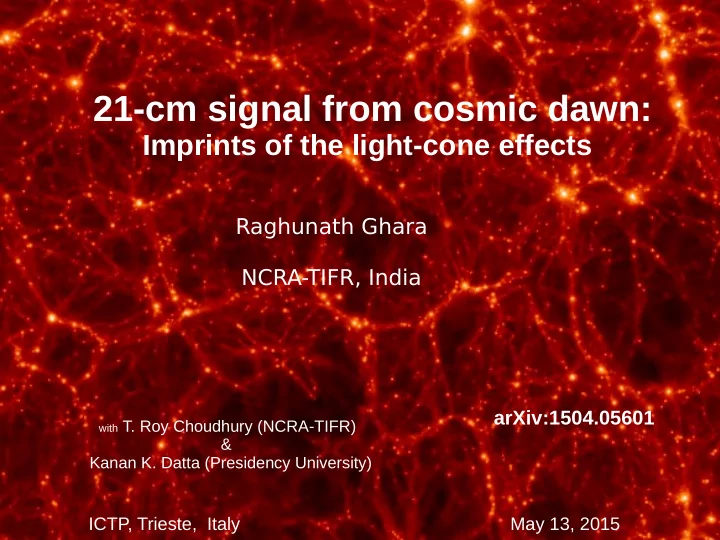 21-cm signal from cosmic dawn:
Imprints of the light-cone effects

Raghunath Ghara

NCRA-TIFR, India

with T. Roy Choudhury (NCRA-TIFR)
&
Kanan K. Datta (Presidency University)

arXiv:1504.05601

ICTP, Trieste, Italy

May 13, 2015